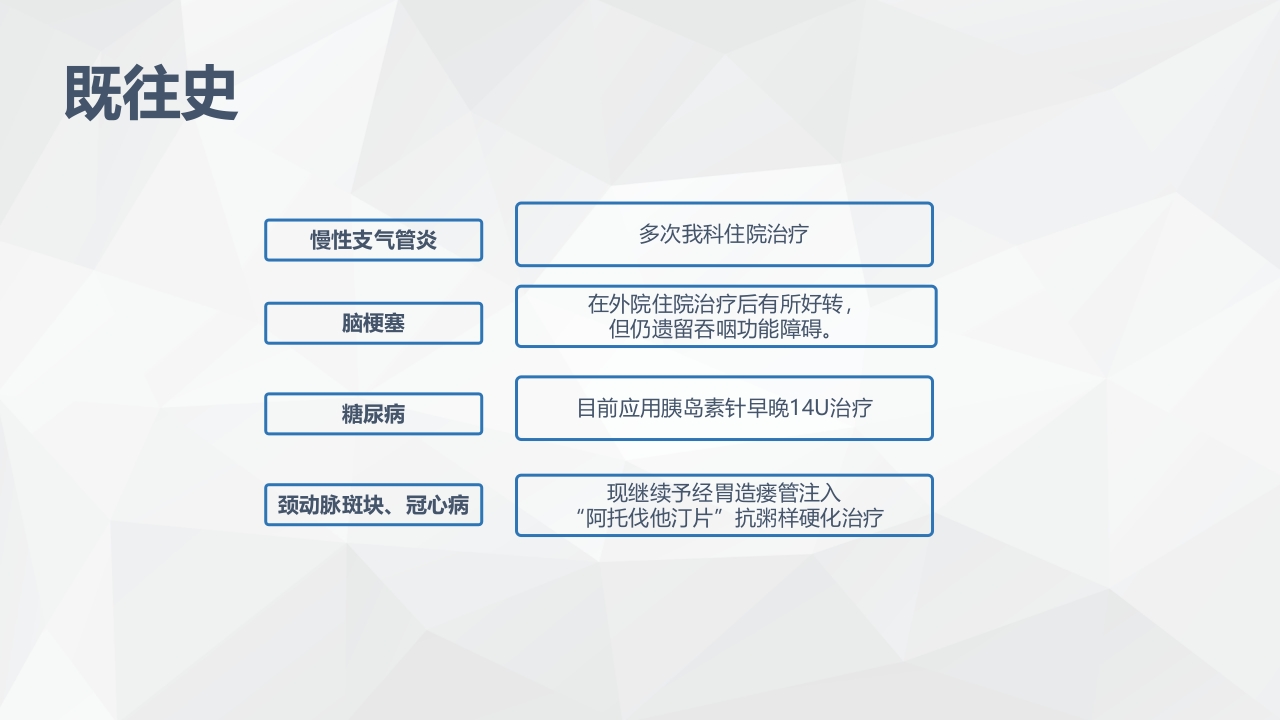 既往史

慢性支气管炎

多次我科住院治疗

脑梗塞

在外院住院治疗后有所好转，但仍遗留吞咽功能障碍。

糖尿病

目前应用胰岛素针早晚14U治疗

颈动脉斑块、冠心病

现继续予经胃造瘘管注入“阿托伐他汀片”抗粥样硬化治疗